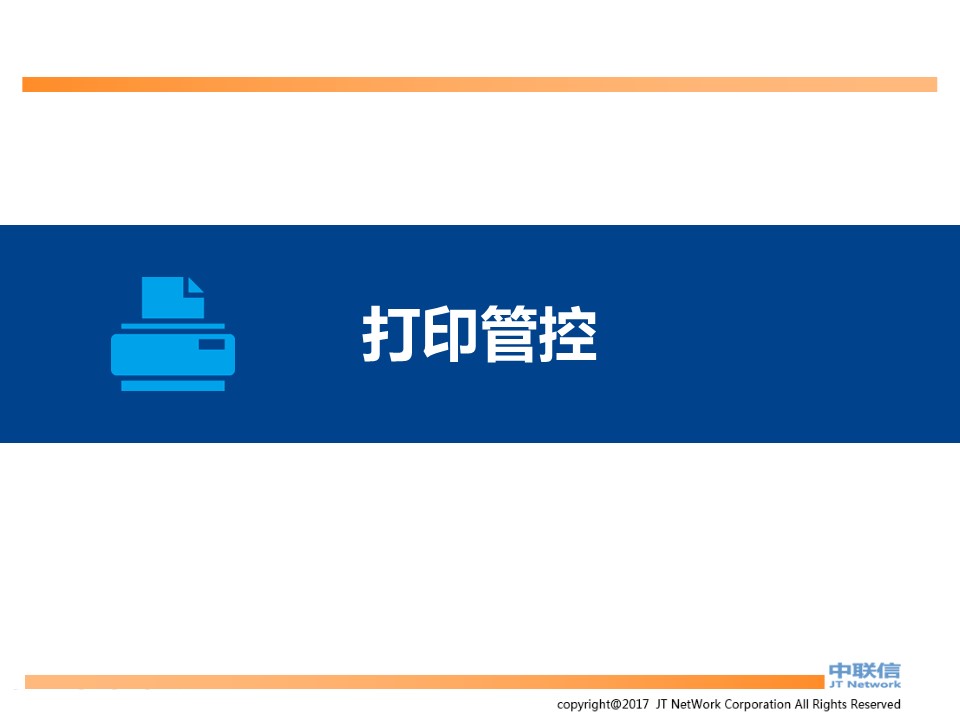 打印管控

中联信
JT Network

copyright@2017 JT NetWork Corporation All Rights Reserved